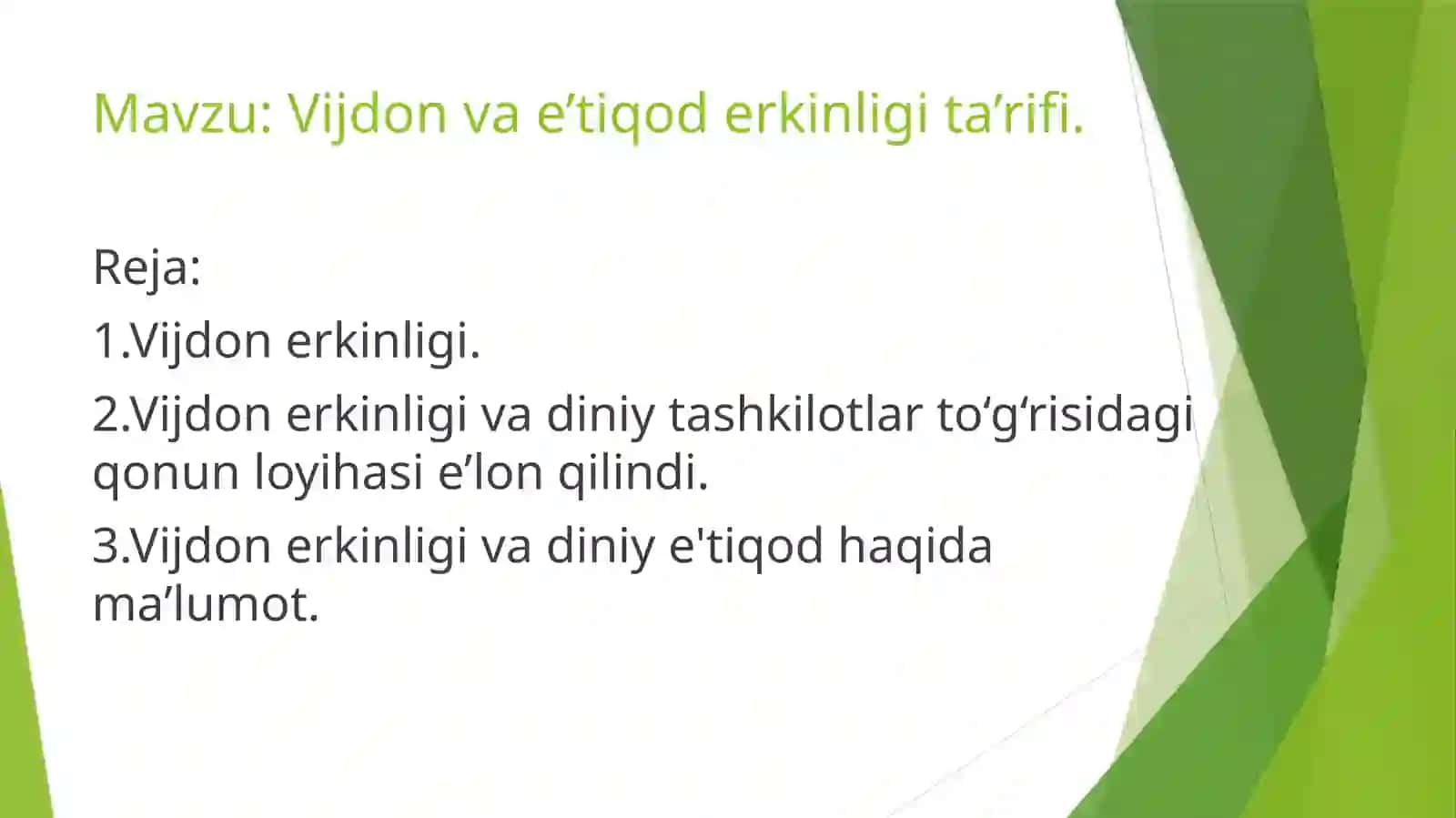 Mavzu: Vijdon va e’tiqod erkinligi ta’rifi.

Reja:

1.Vijdon erkinligi.

2.Vijdon erkinligi va diniy tashkilotlar to‘g‘risidagi qonun loyihasi e’lon qilindi.

3.Vijdon erkinligi va diniy e'tiqod haqida ma’lumot.